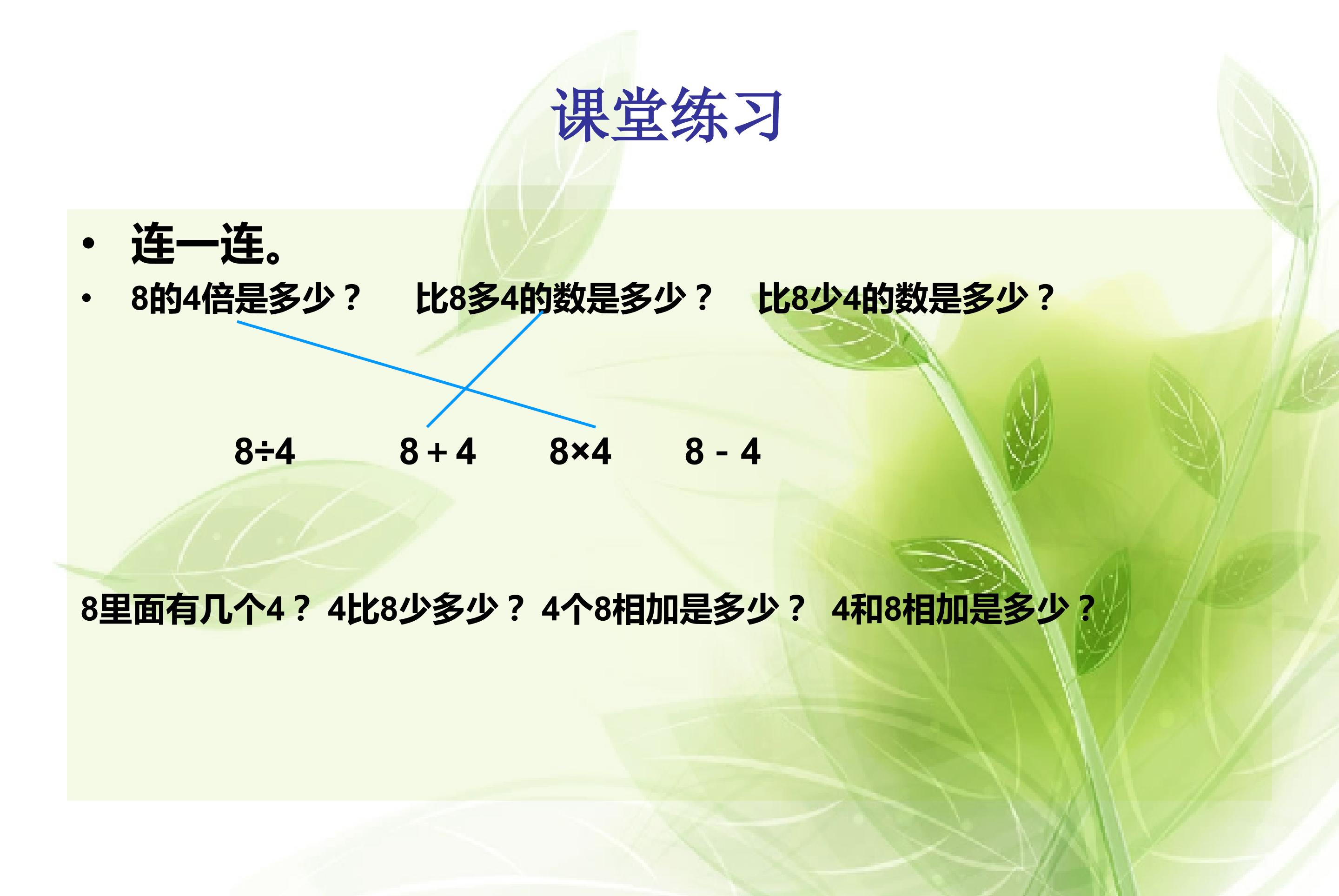 课堂练习

• 连一连。
• 8的4倍是多少？ 比8多4的数是多少？ 比8少4的数是多少？

$8÷4$ $8+4$ $8×4$ $8-4$

8里面有几个4？ 4比8少多少？ 4个8相加是多少？ 4和8相加是多少？